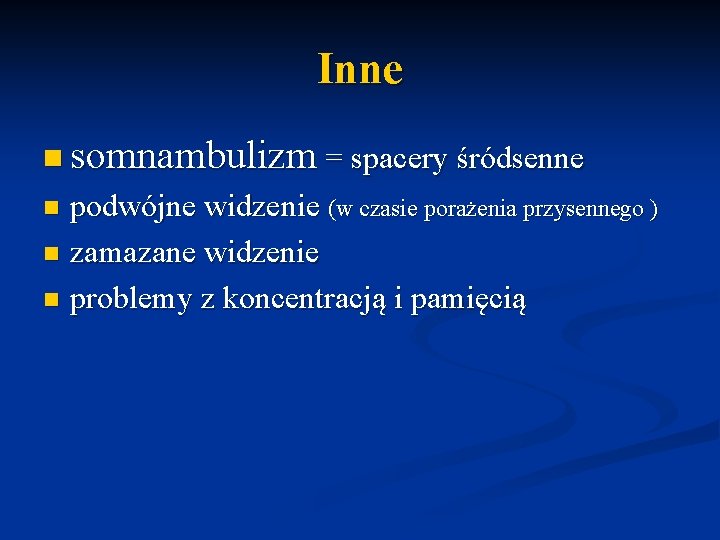 Inne

- somnambulizm = spacery śródsenne
- podwójne widzenie (w czasie porażenia przysennego )
- zamazane widzenie
- problemy z koncentracją i pamięcią